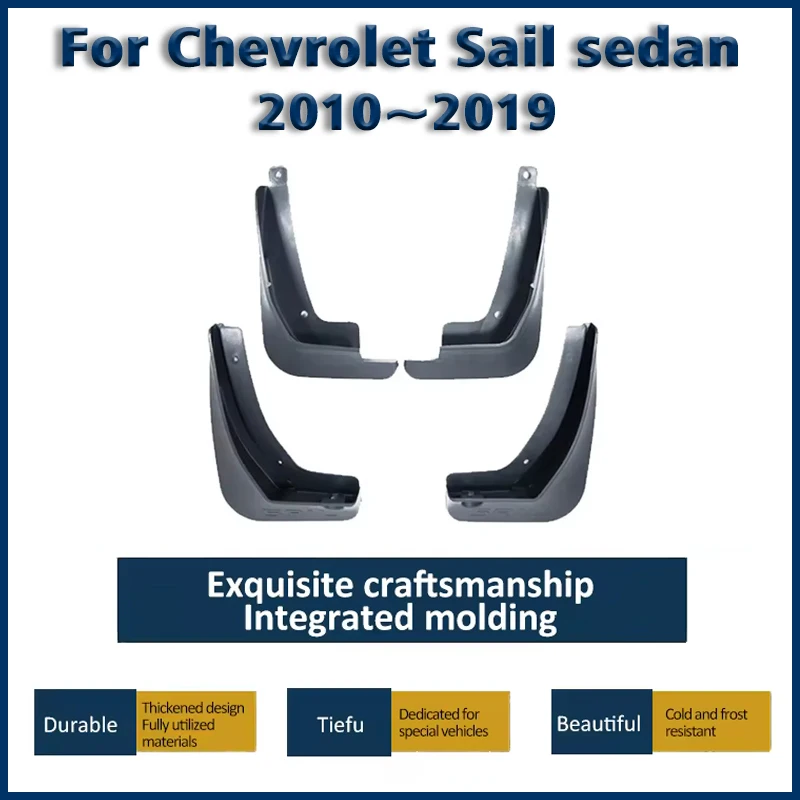 For Chevrolet Sail sedan 2010~2019

Exquisite craftsmanship
Integrated molding

Durable

Thickened design
Fully utilized materials

Tiefu

Dedicated for special vehicles

Beautiful

Cold and frost resistant